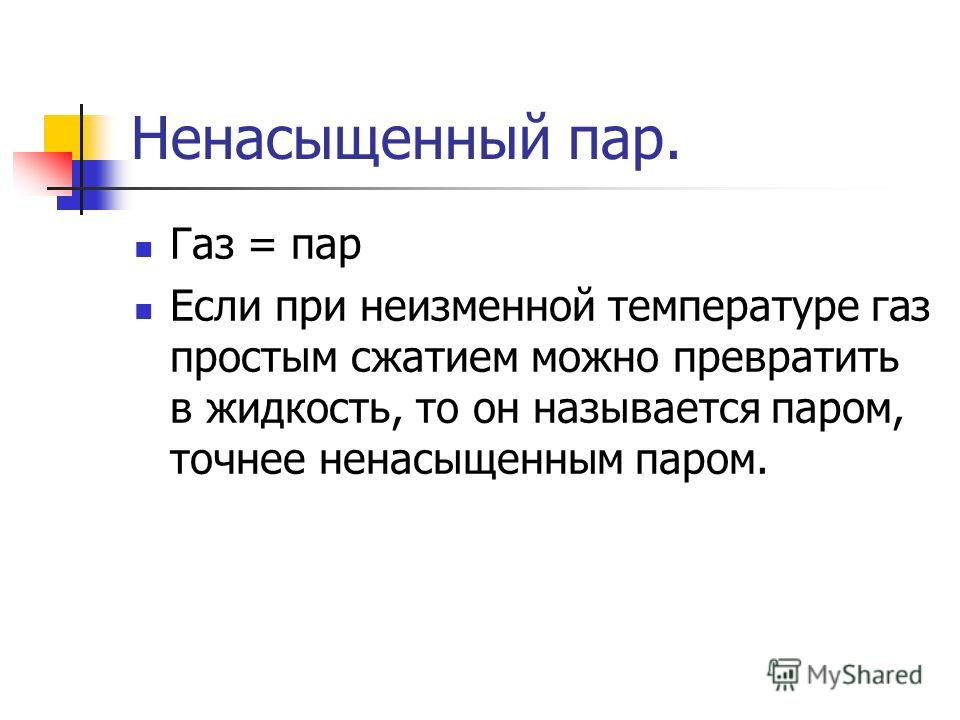 Ненасыщенный пар.

Газ = пар

Если при неизменной температуре газ простым сжатием можно превратить в жидкость, то он называется паром, точнее ненасыщенным паром.

MyShared